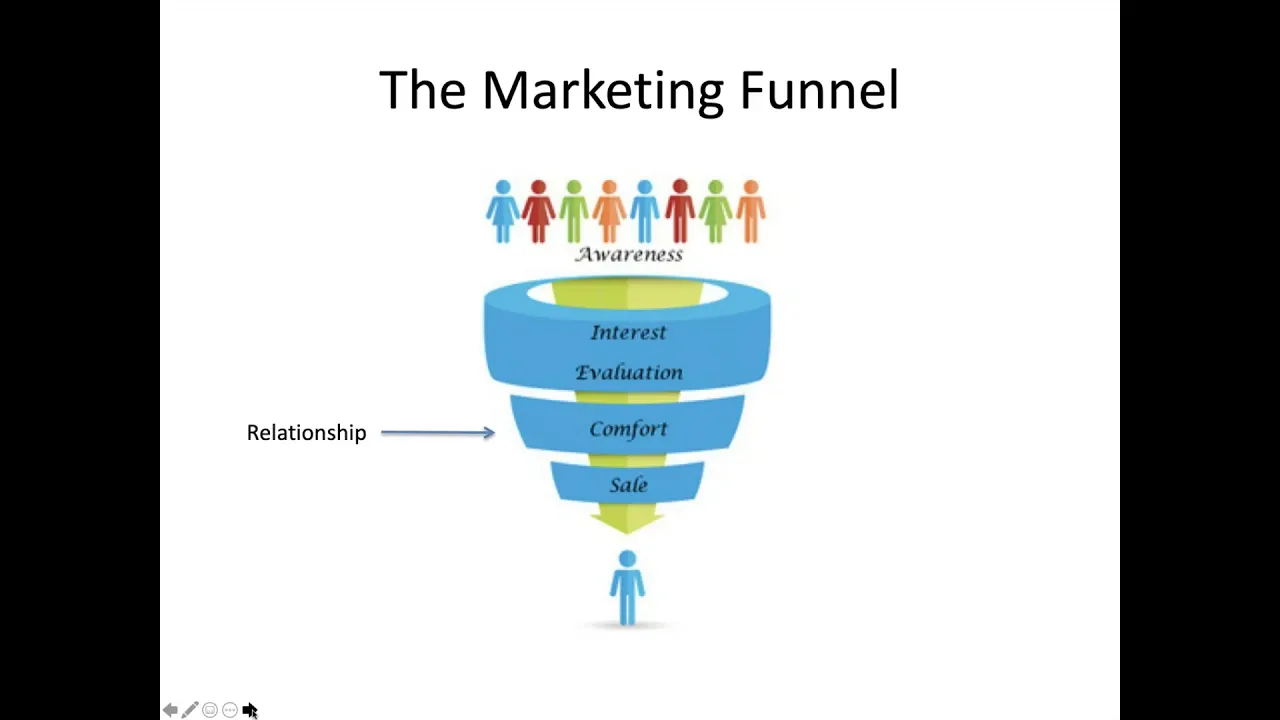 The Marketing Funnel

Awareness

Interest

Evaluation

Relationship

Comfort

Sale